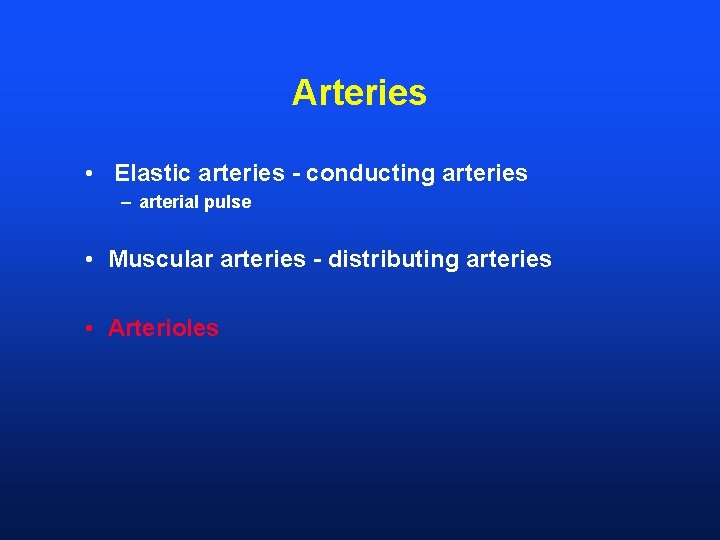 Arteries

• Elastic arteries - conducting arteries
– arterial pulse

• Muscular arteries - distributing arteries

• Arterioles